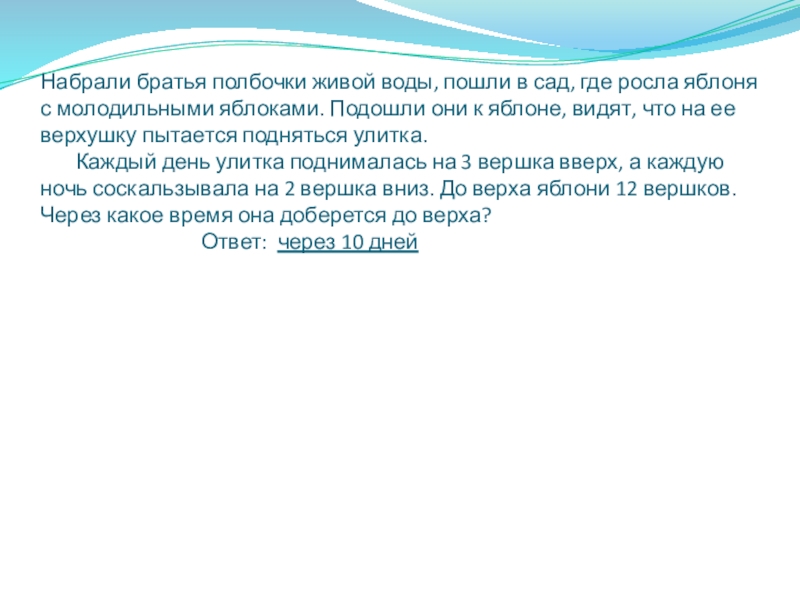 Набрали братья полбочки живой воды, пошли в сад, где росла яблоня с молодильными яблоками. Подошли они к яблоне, видят, что на ее верхушку пытается подняться улитка.

Каждый день улитка поднималась на 3 вершка вверх, а каждую ночь соскальзывала на 2 вершка вниз. До верха яблони 12 вершков. Через какое время она доберется до верха?

Ответ: через 10 дней